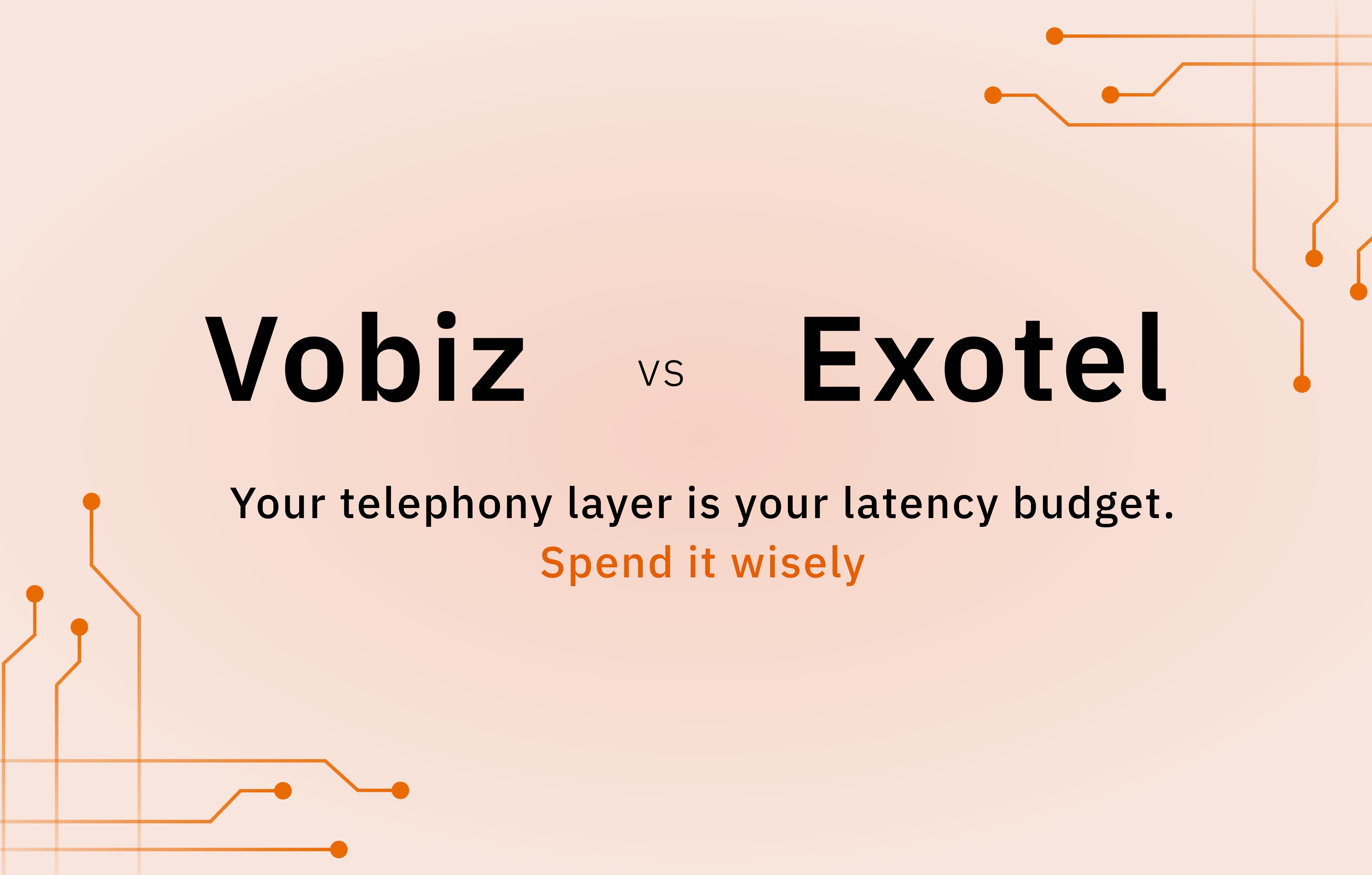 Vobiz VS Exotel

Your telephony layer is your latency budget.
Spend it wisely